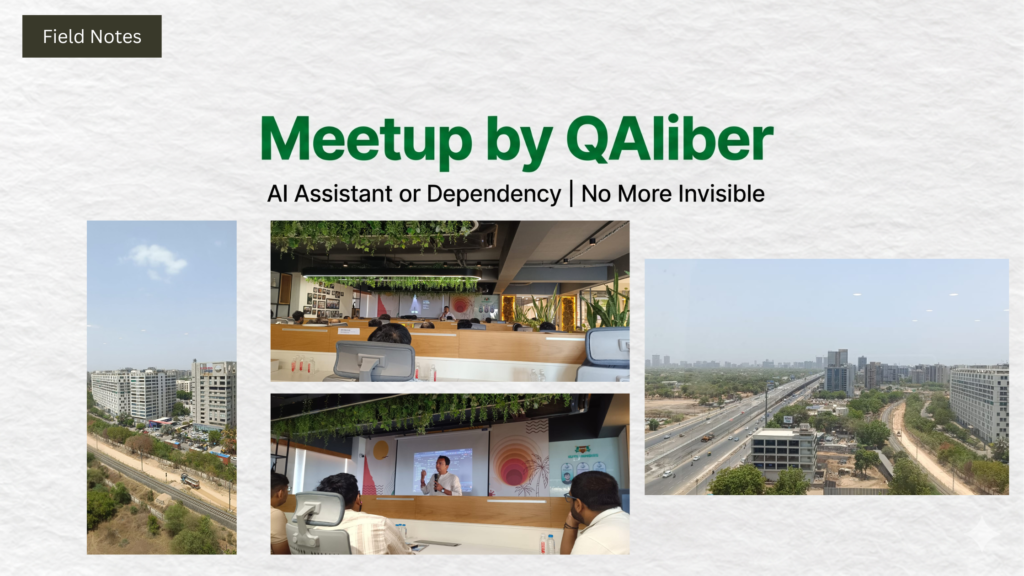 Field Notes

Meetup by QAliber

AI Assistant or Dependency | No More Invisible